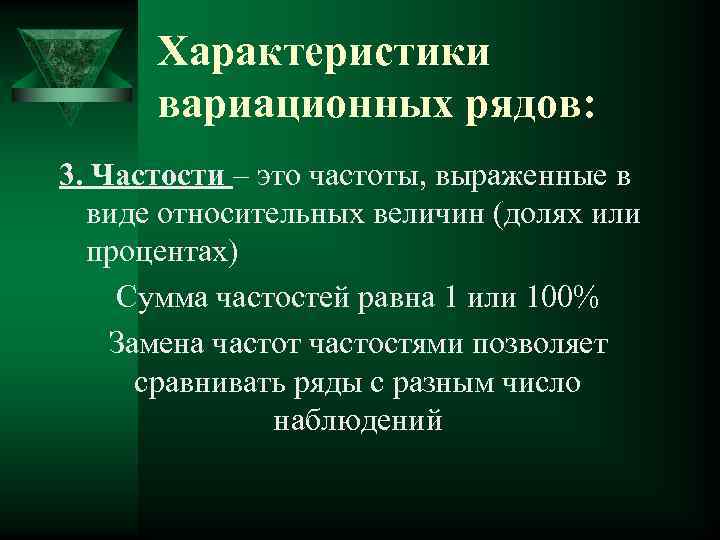 Характеристики вариационных рядов:

3. Частости – это частоты, выраженные в виде относительных величин (долях или процентах)

Сумма частостей равна 1 или 100%

Замена частот частостями позволяет сравнивать ряды с разным число наблюдений